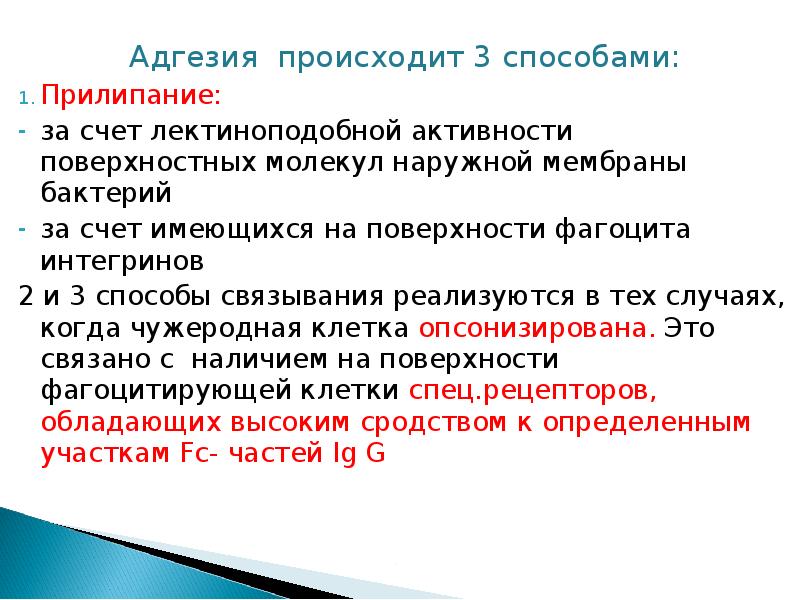 Адгезия  происходит 3 способами:

1. Прилипание:

- за счет лектиноподобной активности поверхностных молекул наружной мембраны бактерий

- за счет имеющихся на поверхности фагоцита интегринов

2 и 3 способы связывания реализуются в тех случаях, когда чужеродная клетка опсонизирована. Это связано с  наличием на поверхности фагоцитирующей клетки спец.рецепторов, обладающих высоким сродством к определенным участкам Fc- частей Ig G